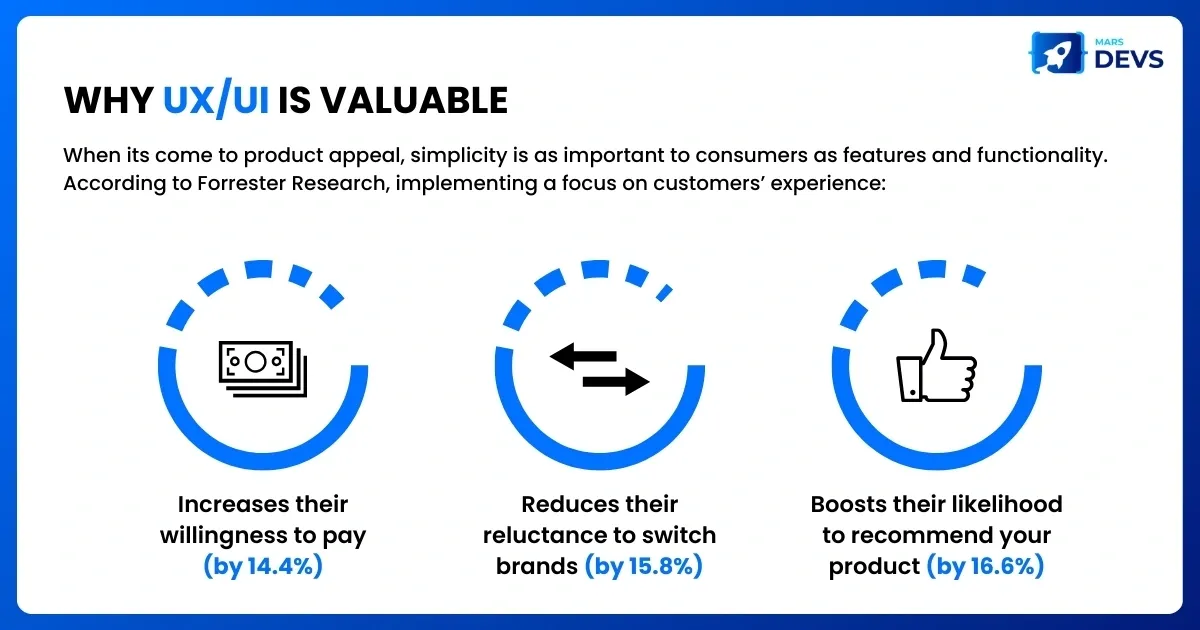 MARS DEVS

WHY UX/UI IS VALUABLE

When its come to product appeal, simplicity is as important to consumers as features and functionality. According to Forrester Research, implementing a focus on customers' experience:

Increases their willingness to pay (by 14.4%)

Reduces their reluctance to switch brands (by 15.8%)

Boosts their likelihood to recommend your product (by 16.6%)